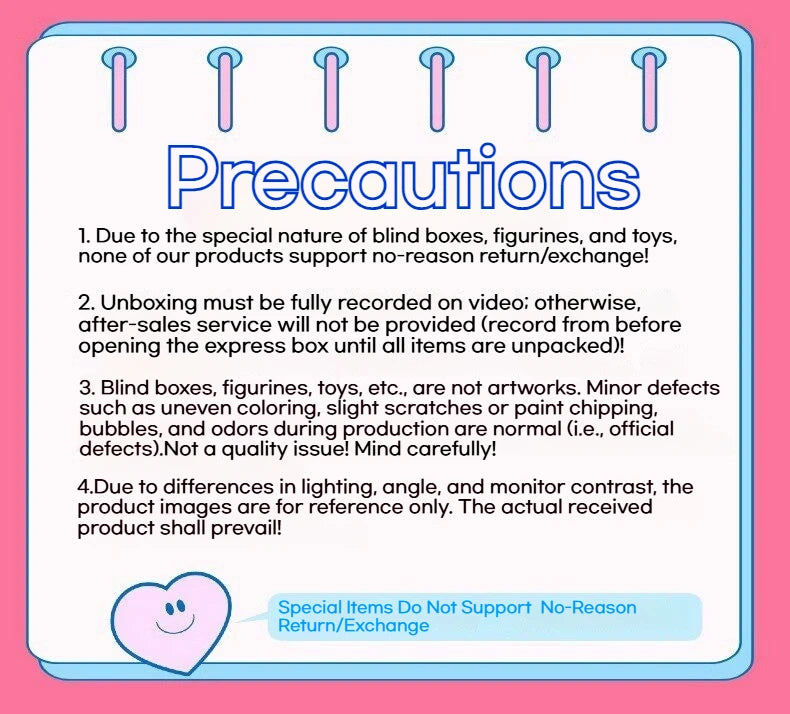 Precautions

1. Due to the special nature of blind boxes, figurines, and toys, none of our products support no-reason return/exchange!

2. Unboxing must be fully recorded on video; otherwise, after-sales service will not be provided (record from before opening the express box until all items are unpacked)!

3. Blind boxes, figurines, toys, etc., are not artworks. Minor defects such as uneven coloring, slight scratches or paint chipping, bubbles, and odors during production are normal (i.e., official defects).Not a quality issue! Mind carefully!

4.Due to differences in lighting, angle, and monitor contrast, the product images are for reference only. The actual received product shall prevail!

Special Items Do Not Support No-Reason Return/Exchange